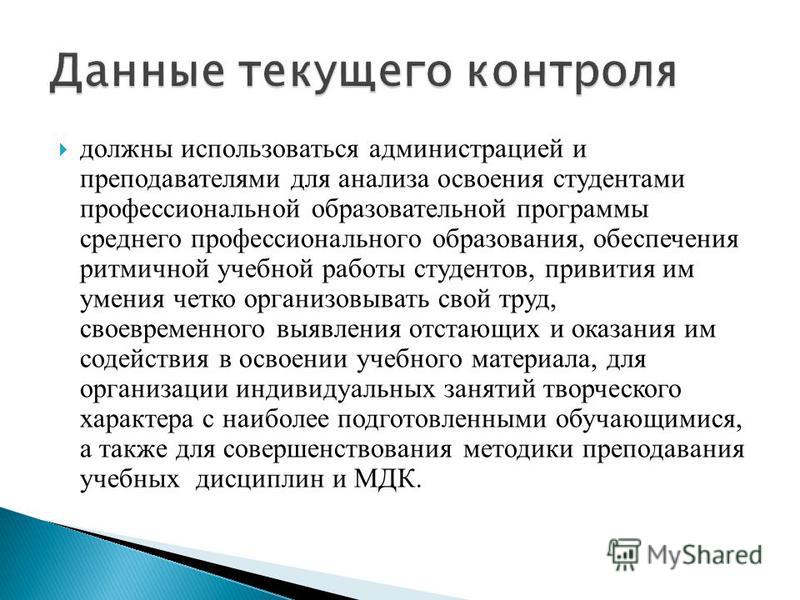 Данные текущего контроля

должны использоваться администрацией и преподавателями для анализа освоения студентами профессиональной образовательной программы среднего профессионального образования, обеспечения ритмичной учебной работы студентов, привития им умения четко организовывать свой труд, своевременного выявления отстающих и оказания им содействия в освоении учебного материала, для организации индивидуальных занятий творческого характера с наиболее подготовленными обучающимися, а также для совершенствования методики преподавания учебных дисциплин и МДК.

MyShared